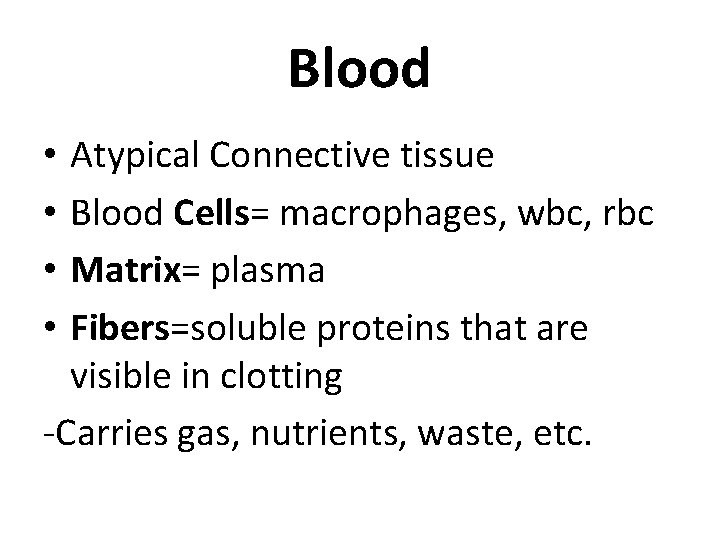 Blood

• Atypical Connective tissue
• Blood Cells= macrophages, wbc, rbc
• Matrix= plasma
• Fibers=soluble proteins that are visible in clotting

-Carries gas, nutrients, waste, etc.